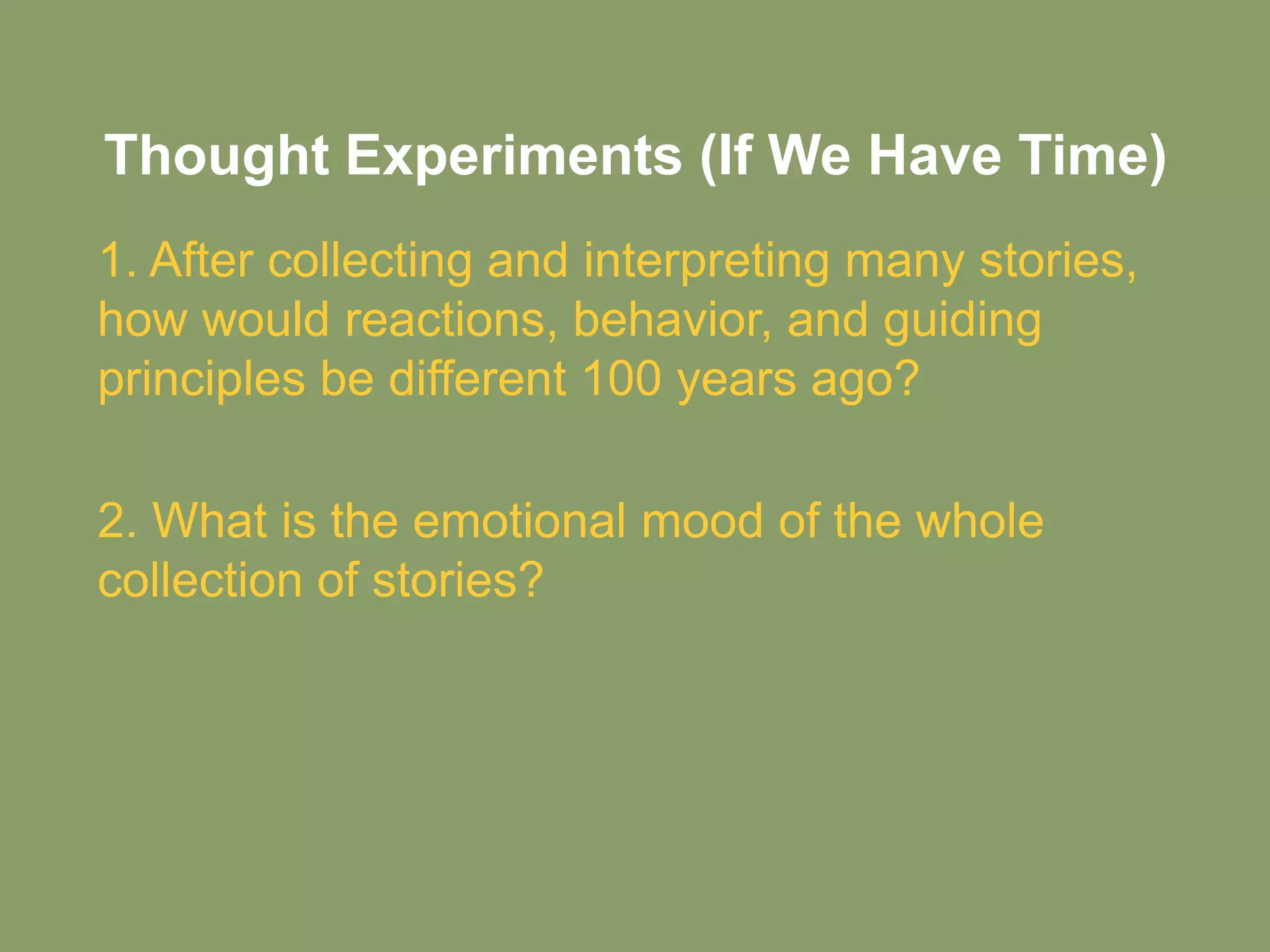 Thought Experiments (If We Have Time)

1. After collecting and interpreting many stories, how would reactions, behavior, and guiding principles be different 100 years ago?

2. What is the emotional mood of the whole collection of stories?